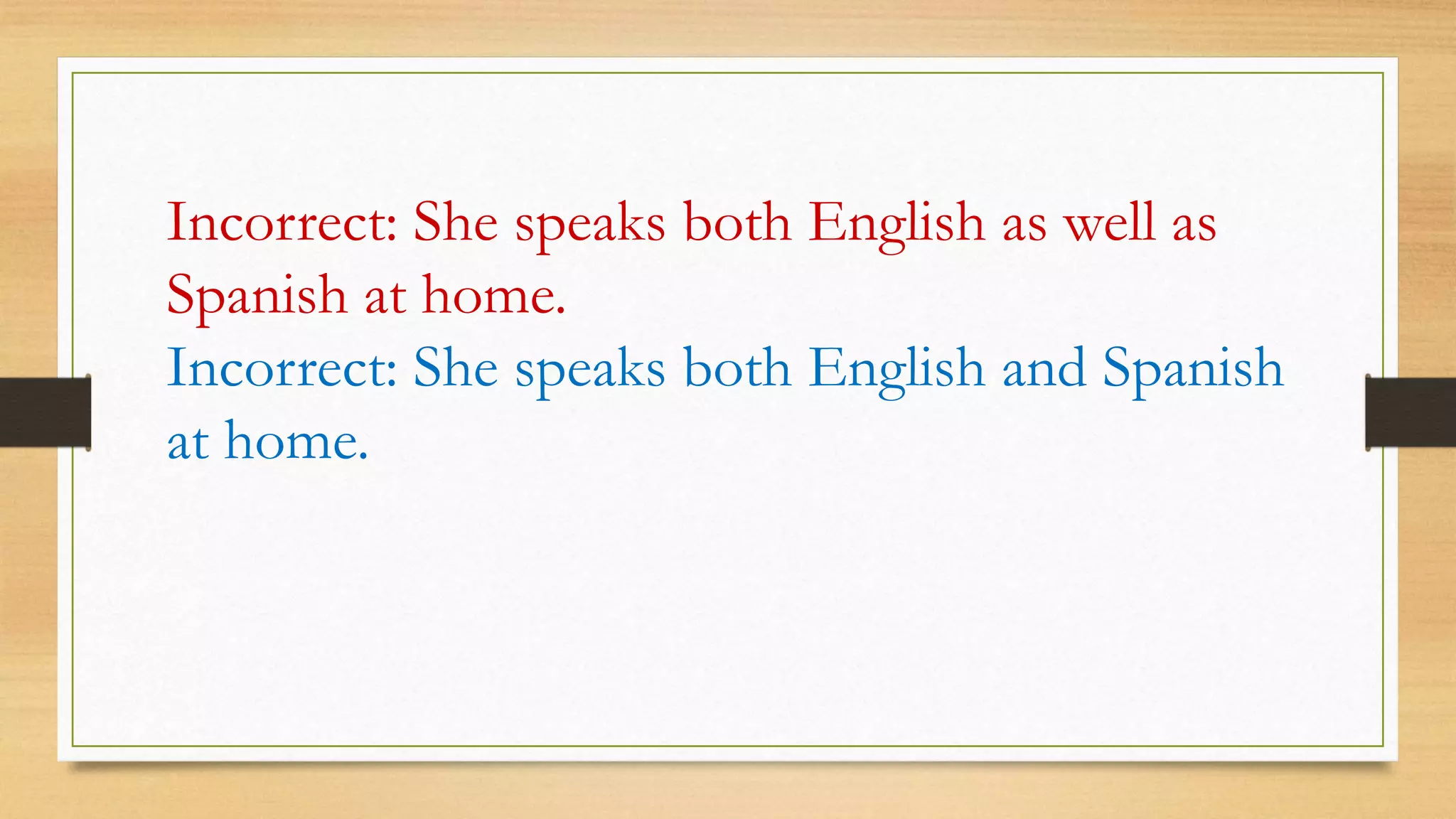 Incorrect: She speaks both English as well as Spanish at home.

Incorrect: She speaks both English and Spanish at home.